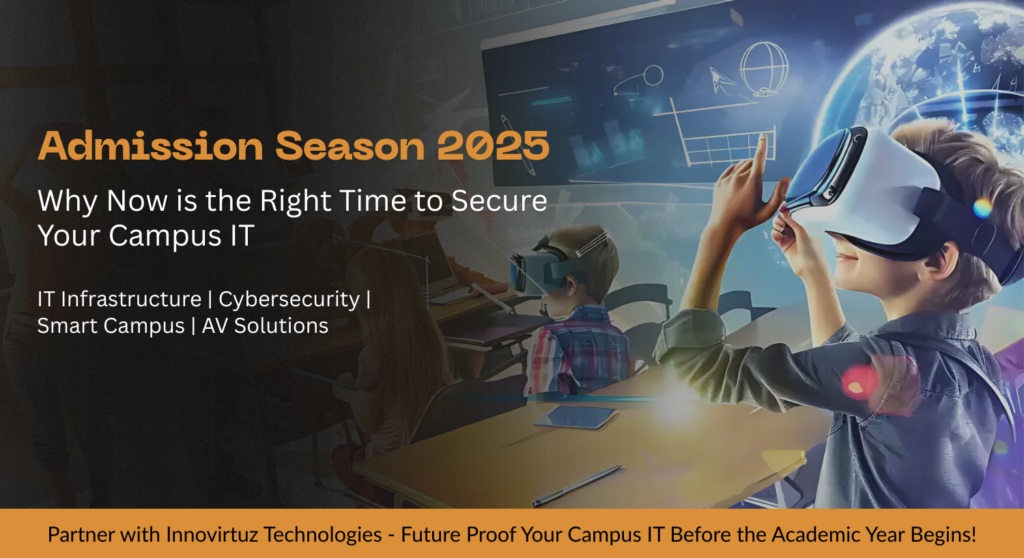 Admission Season 2025

Why Now is the Right Time to Secure Your Campus IT

IT Infrastructure | Cybersecurity | Smart Campus | AV Solutions

Partner with Innovirtuz Technologies - Future Proof Your Campus IT Before the Academic Year Begins!